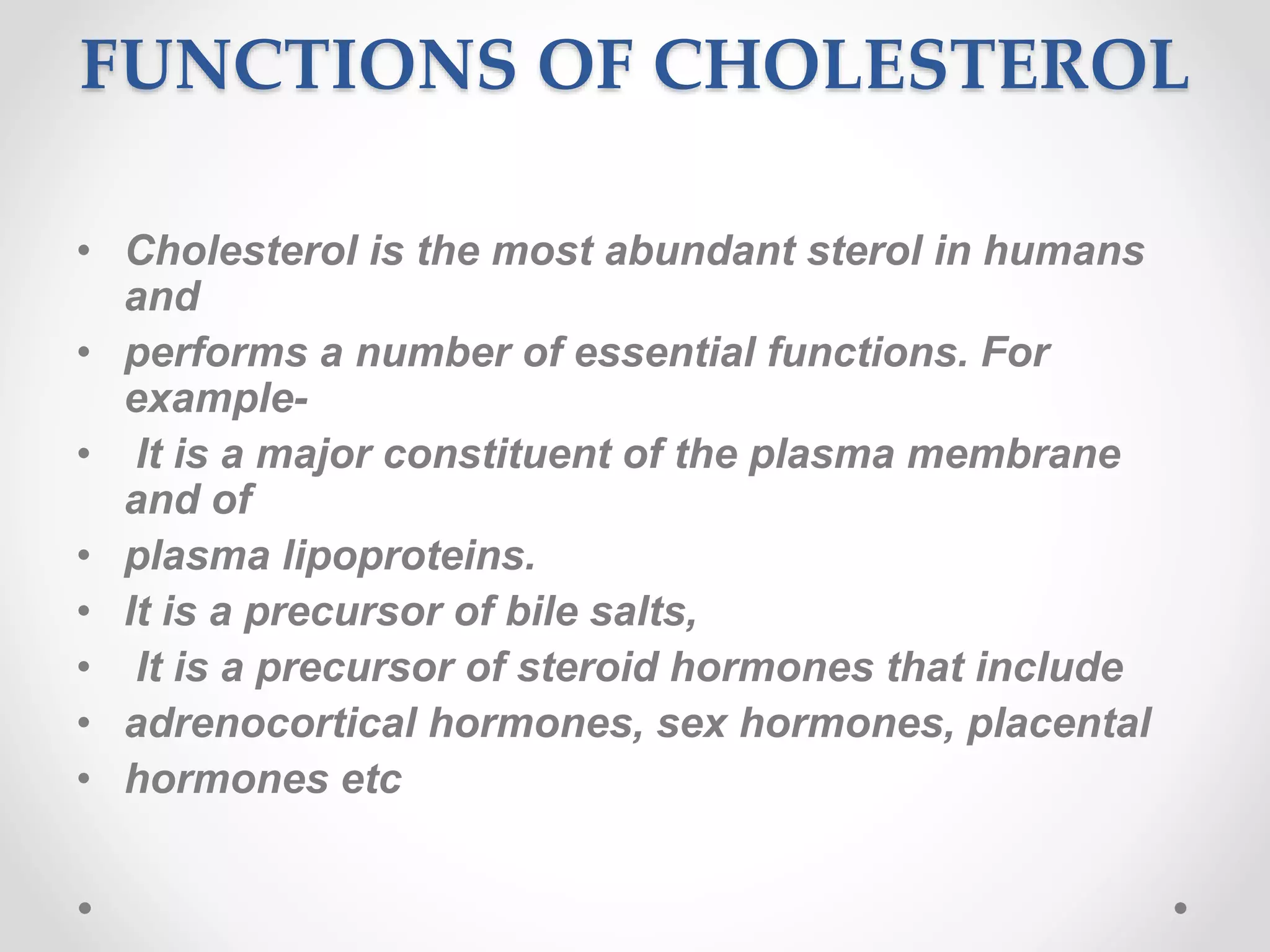 FUNCTIONS OF CHOLESTEROL

• Cholesterol is the most abundant sterol in humans and
• performs a number of essential functions. For example-
• It is a major constituent of the plasma membrane and of
• plasma lipoproteins.
• It is a precursor of bile salts,
• It is a precursor of steroid hormones that include
• adrenocortical hormones, sex hormones, placental
• hormones etc